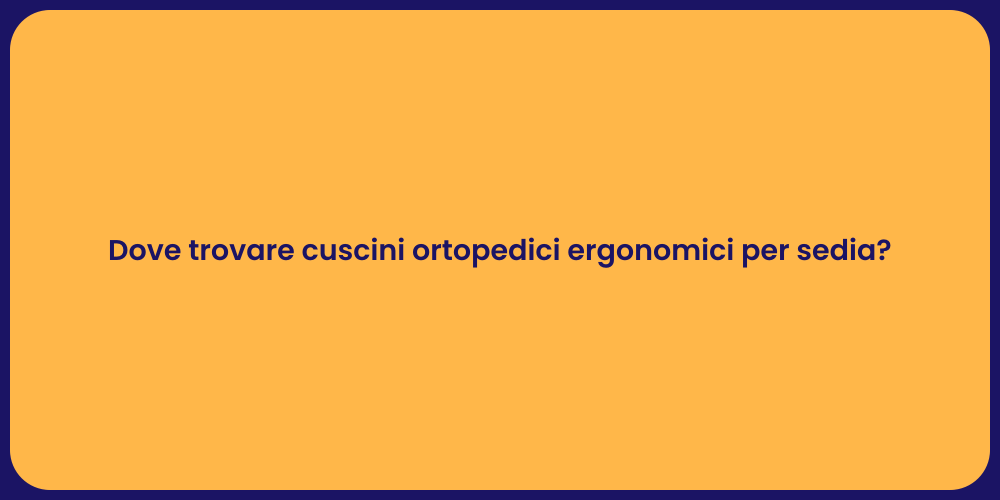 Dove trovare cuscini ortopedici ergonomici per sedia?